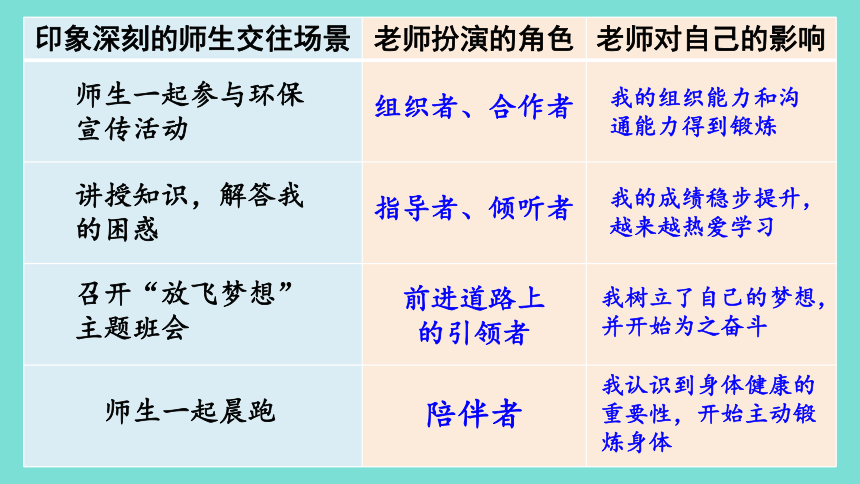 | 印象深刻的师生交往场景 | 老师扮演的角色 | 老师对自己的影响 |
|---|---|---|
| 师生一起参与环保宣传活动 | 组织者、合作者 | 我的组织能力和沟通能力得到锻炼 |
| 讲授知识，解答我的困惑 | 指导者、倾听者 | 我的成绩稳步提升，越来越热爱学习 |
| 召开“放飞梦想”主题班会 | 前进道路上的引领者 | 我树立了自己的梦想，并开始为之奋斗 |
| 师生一起晨跑 | 陪伴者 | 我认识到身体健康的重要性，开始主动锻炼身体 |